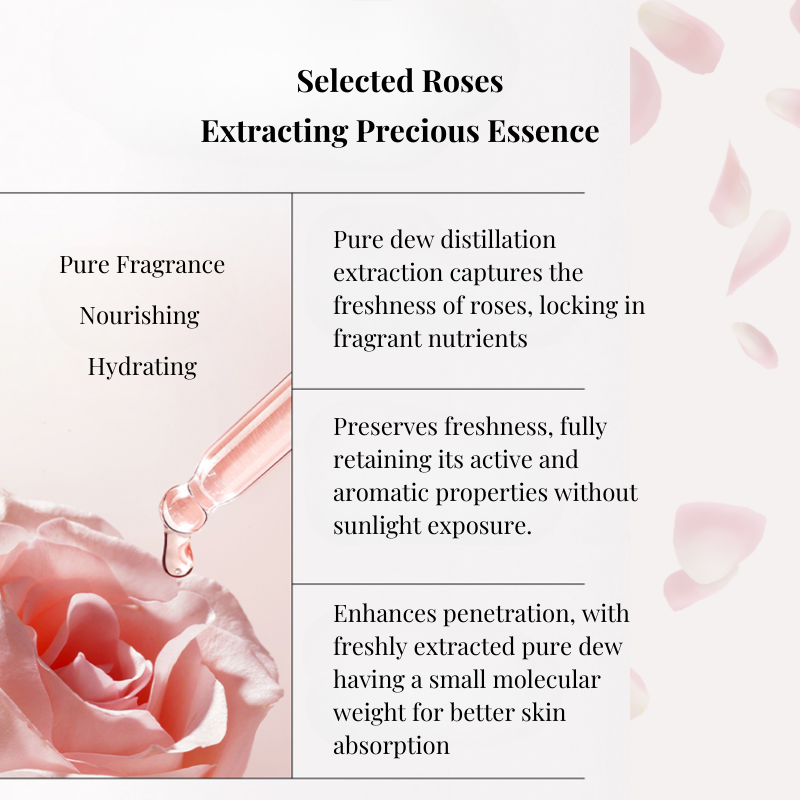 Selected Roses
Extracting Precious Essence

Pure Fragrance

Nourishing

Hydrating

Pure dew distillation extraction captures the freshness of roses, locking in fragrant nutrients

Preserves freshness, fully retaining its active and aromatic properties without sunlight exposure.

Enhances penetration, with freshly extracted pure dew having a small molecular weight for better skin absorption